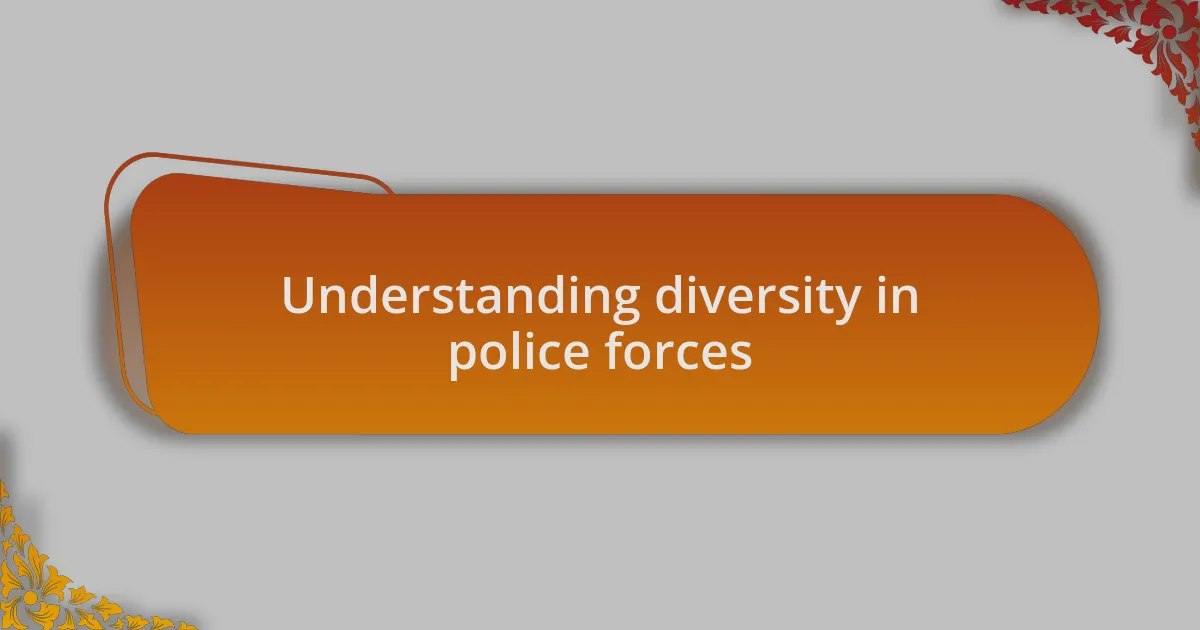 Understanding diversity in police forces